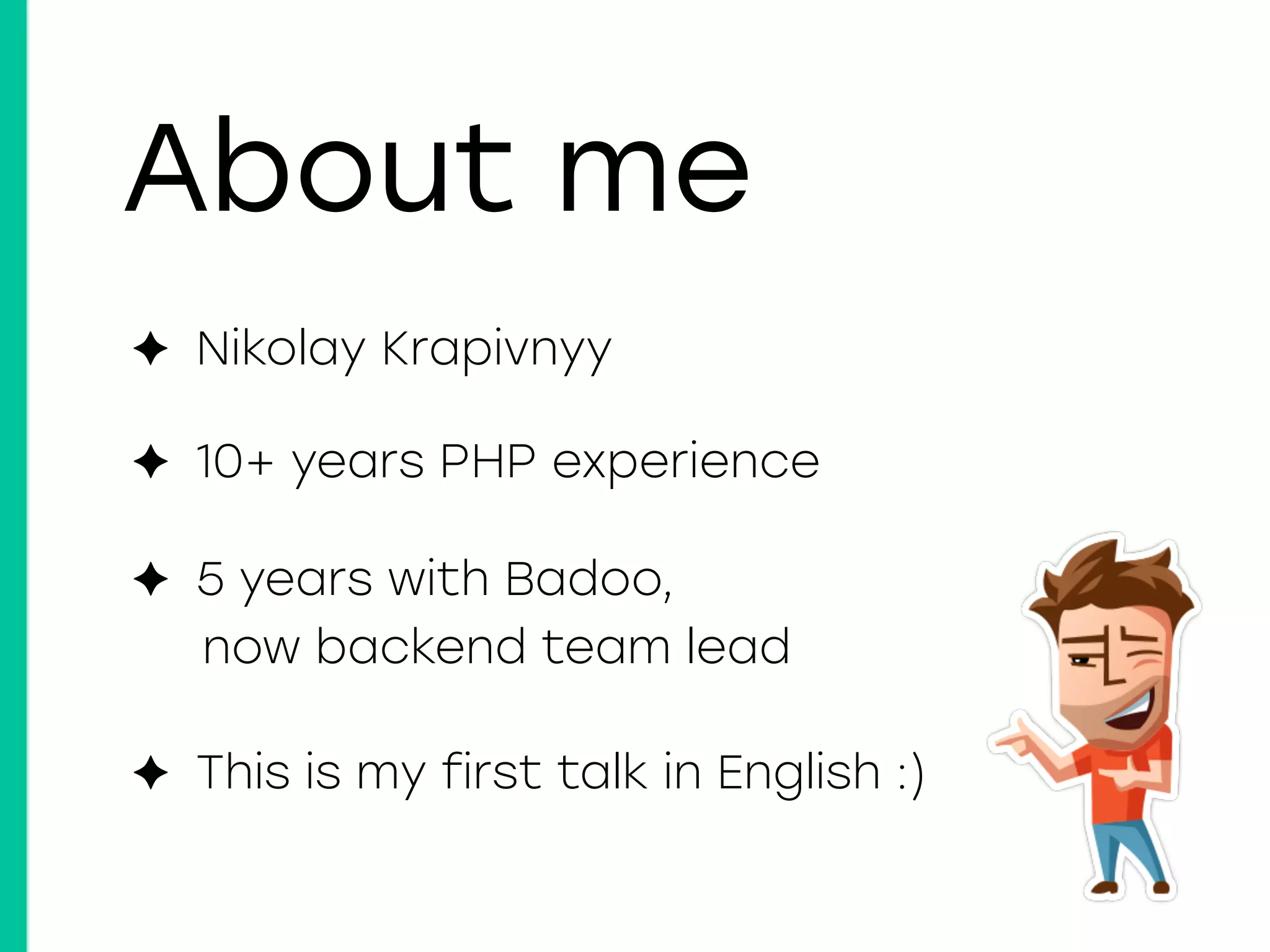 About me

✦ Nikolay Krapivnyy

✦ 10+ years PHP experience

✦ 5 years with Badoo, now backend team lead

✦ This is my first talk in English :)